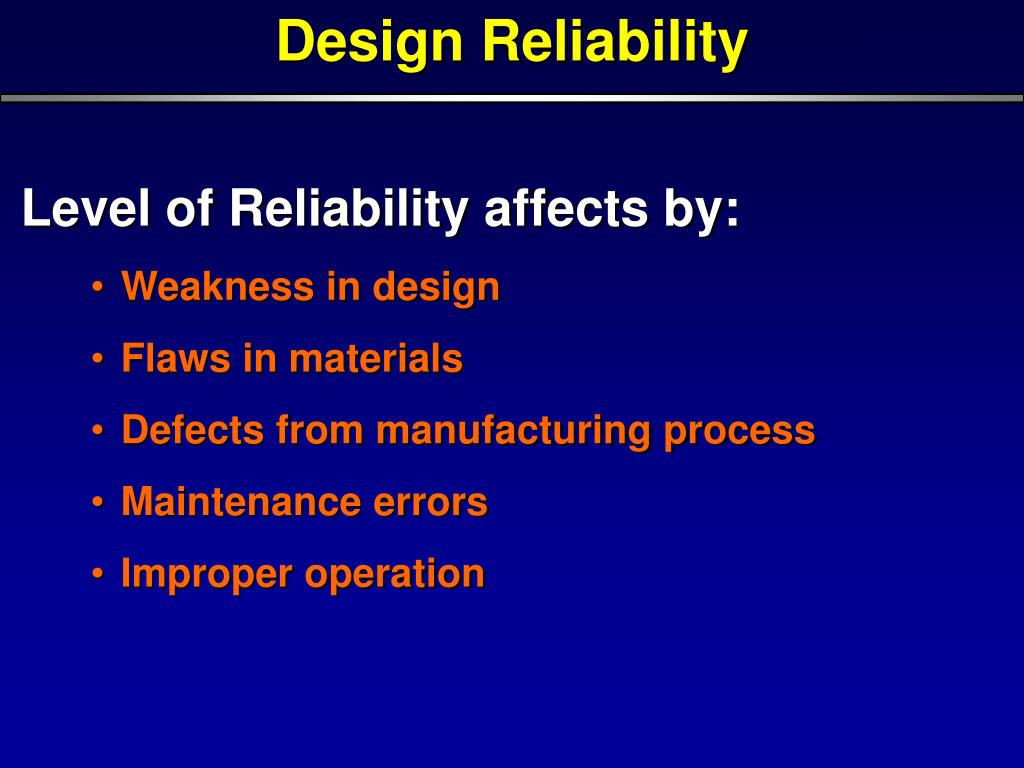 Design Reliability

Level of Reliability affects by:

• Weakness in design
• Flaws in materials
• Defects from manufacturing process
• Maintenance errors
• Improper operation